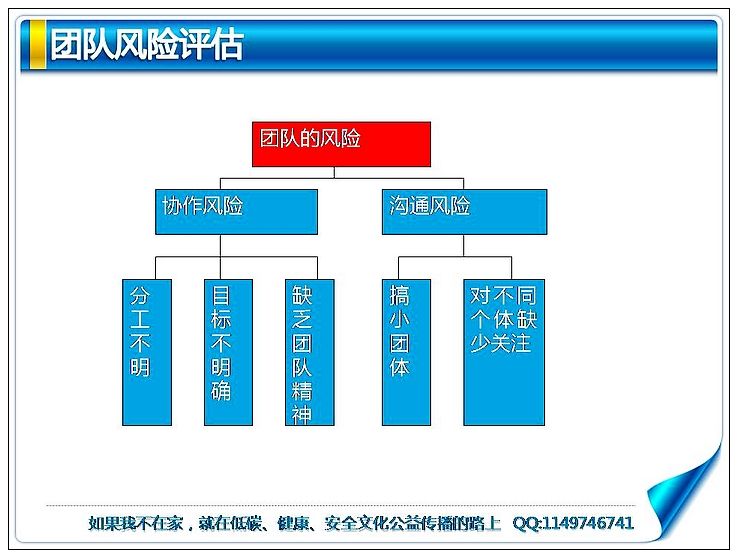 团队风险评估

团队的风险

协作风险

沟通风险

分工不明

目标不明确

缺乏团队精神

搞小团体

对不同个体缺少关注

如果我不在家，就在低碳、健康、安全文化公益传播的路上 QQ:1149746741